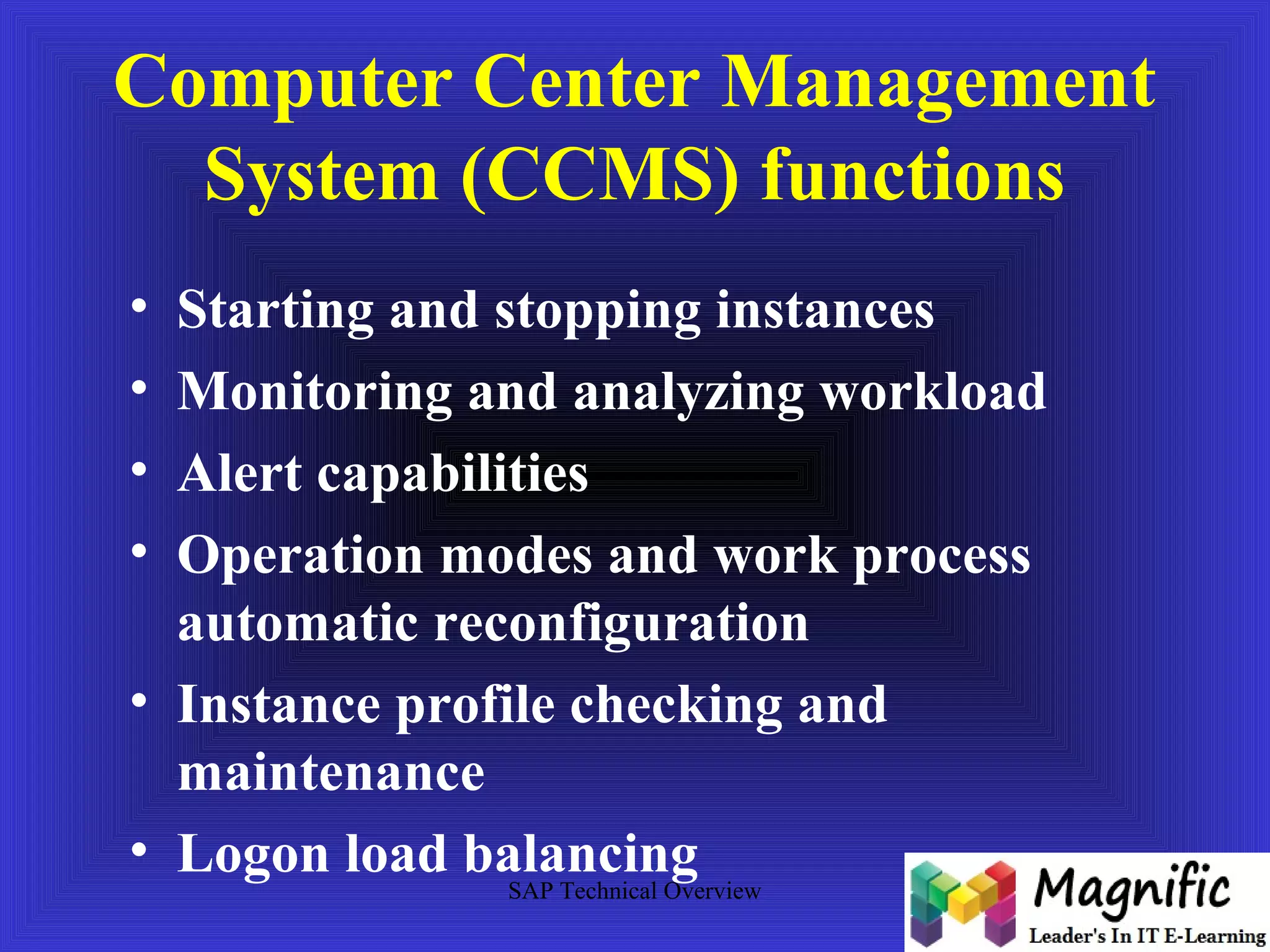 Computer Center Management System (CCMS) functions

• Starting and stopping instances
• Monitoring and analyzing workload
• Alert capabilities
• Operation modes and work process automatic reconfiguration
• Instance profile checking and maintenance
• Logon load balancing

SAP Technical Overview

Magnific
Leader's In IT E-Learning